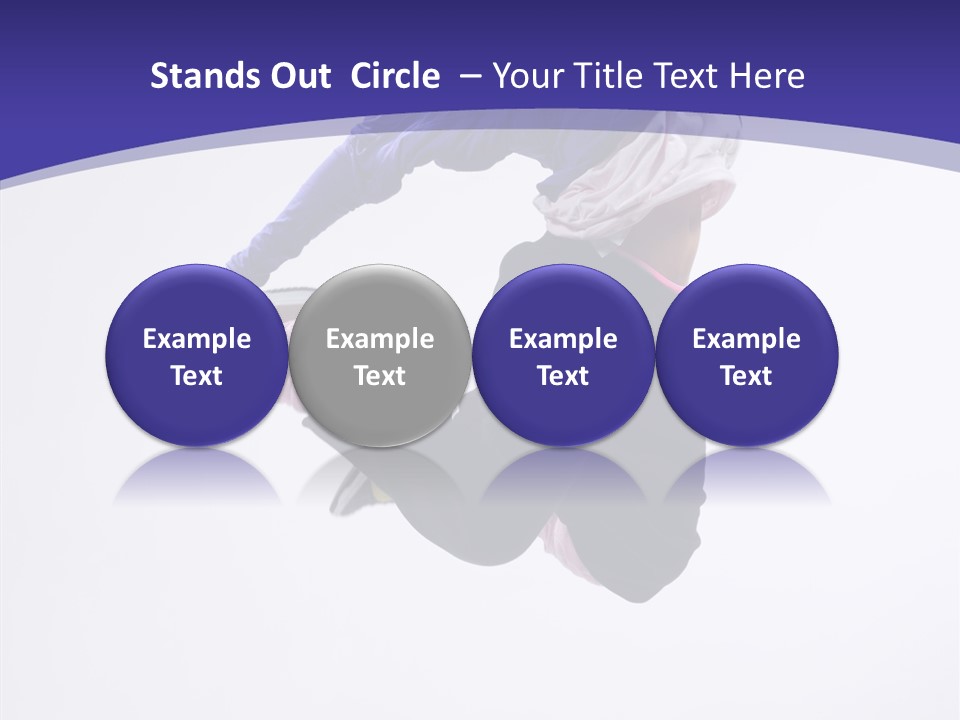 Stands Out Circle – Your Title Text Here

Example Text

Example Text

Example Text

Example Text